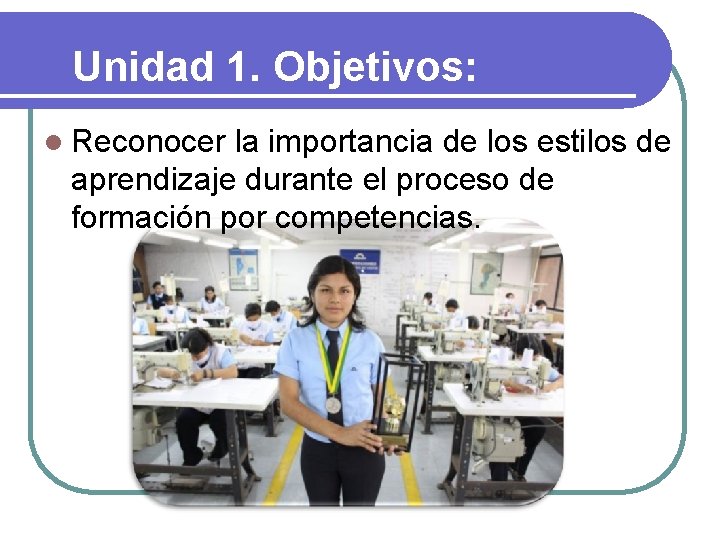 Unidad 1. Objetivos:

Reconocer la importancia de los estilos de aprendizaje durante el proceso de formación por competencias.